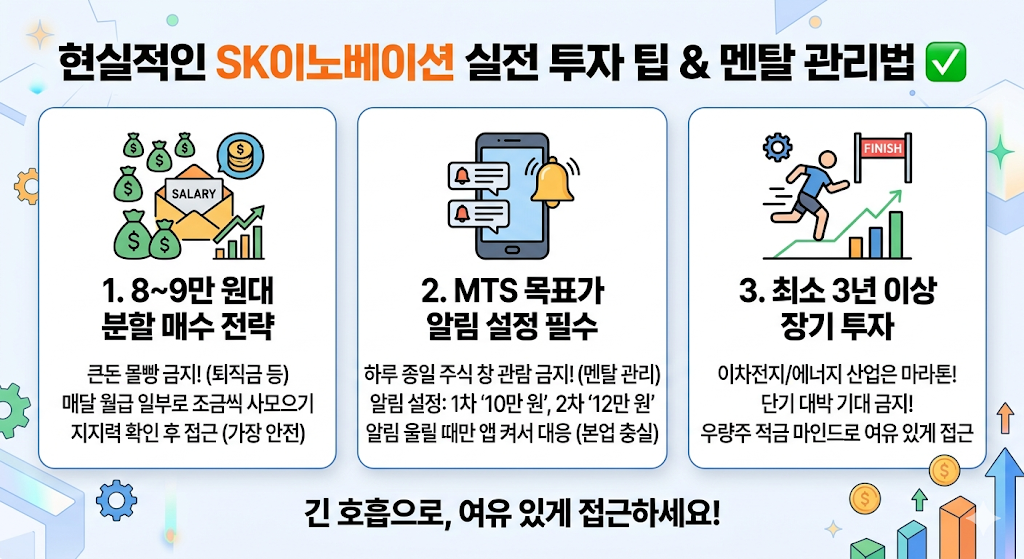 현실적인 SK이노베이션 실전 투자 팁 & 멘탈 관리법 ✅

SALARY

1. 8~9만 원대 분할 매수 전략

큰돈 몰빵 금지! (퇴직금 등)
매달 월급 일부로 조금씩 사모으기
지지력 확인 후 접근 (가장 안전)

2. MTS 목표가 알림 설정 필수

하루 종일 주식 창 관람 금지! (멘탈 관리)
알림 설정: 1차 '10만 원', 2차 '12만 원'
알림 울릴 때만 앱 켜서 대응 (본업 충실)

FINISH

3. 최소 3년 이상 장기 투자

이차전지/에너지 산업은 마라톤!
단기 대박 기대 금지!
우량주 적금 마인드로 여유 있게 접근

긴 호흡으로, 여유 있게 접근하세요!